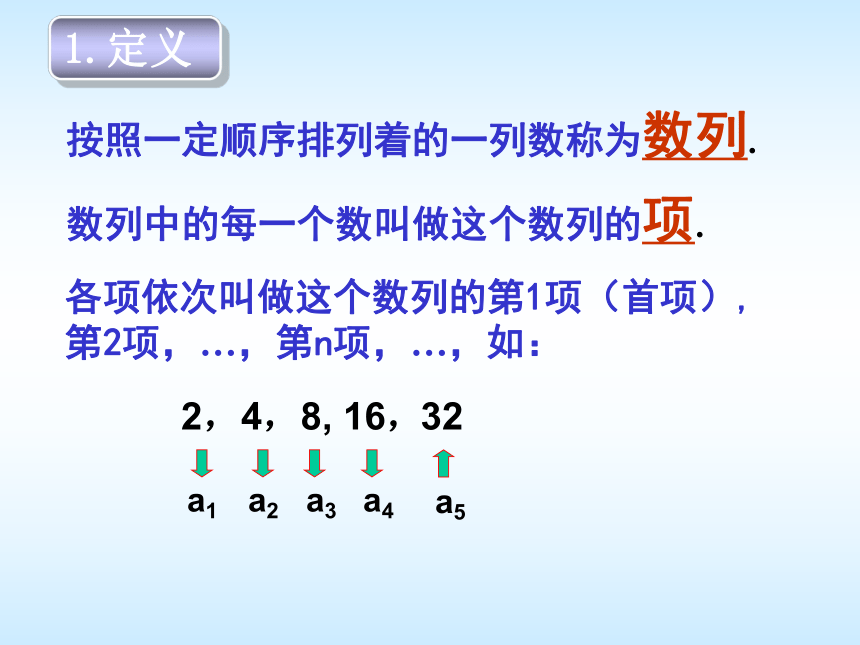 1. 定义

按照一定顺序排列着的一列数称为数列.

数列中的每一个数叫做这个数列的项.

各项依次叫做这个数列的第1项（首项），第2项，...，第n项，...，如：

2，4，8, 16，32

$a_1$ $a_2$ $a_3$ $a_4$ $a_5$